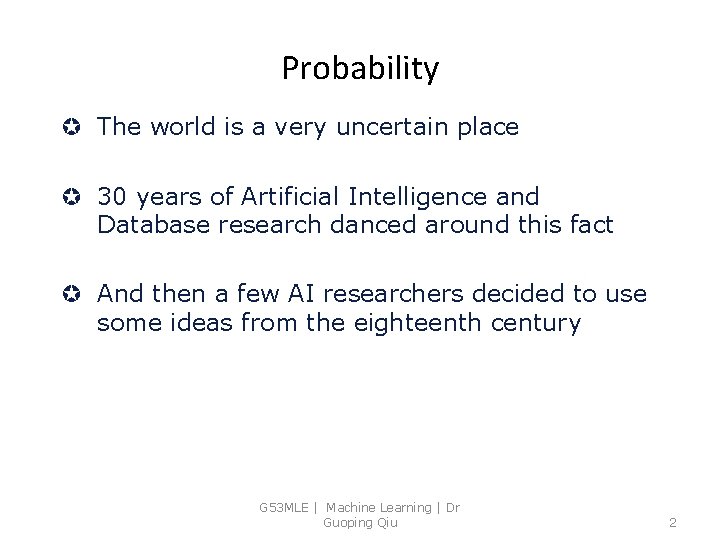 Probability

✪ The world is a very uncertain place

✪ 30 years of Artificial Intelligence and Database research danced around this fact

✪ And then a few AI researchers decided to use some ideas from the eighteenth century

G53MLE | Machine Learning | Dr Guoping Qiu

2